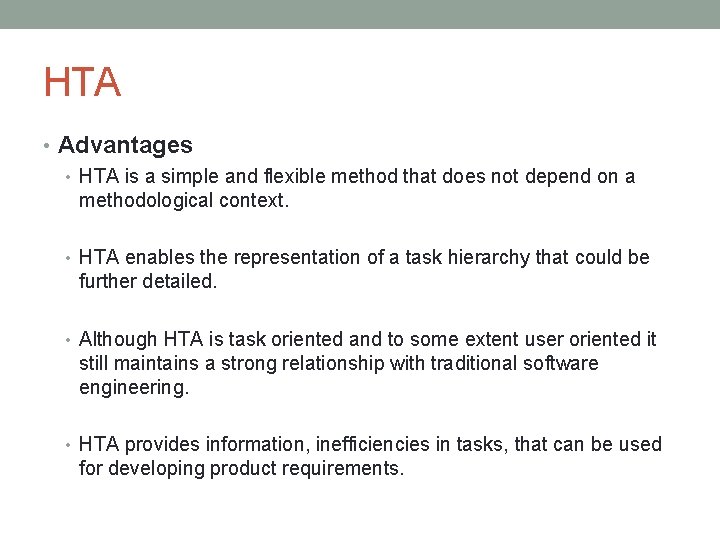 HTA

• Advantages
• HTA is a simple and flexible method that does not depend on a methodological context.

• HTA enables the representation of a task hierarchy that could be further detailed.

• Although HTA is task oriented and to some extent user oriented it still maintains a strong relationship with traditional software engineering.

• HTA provides information, inefficiencies in tasks, that can be used for developing product requirements.